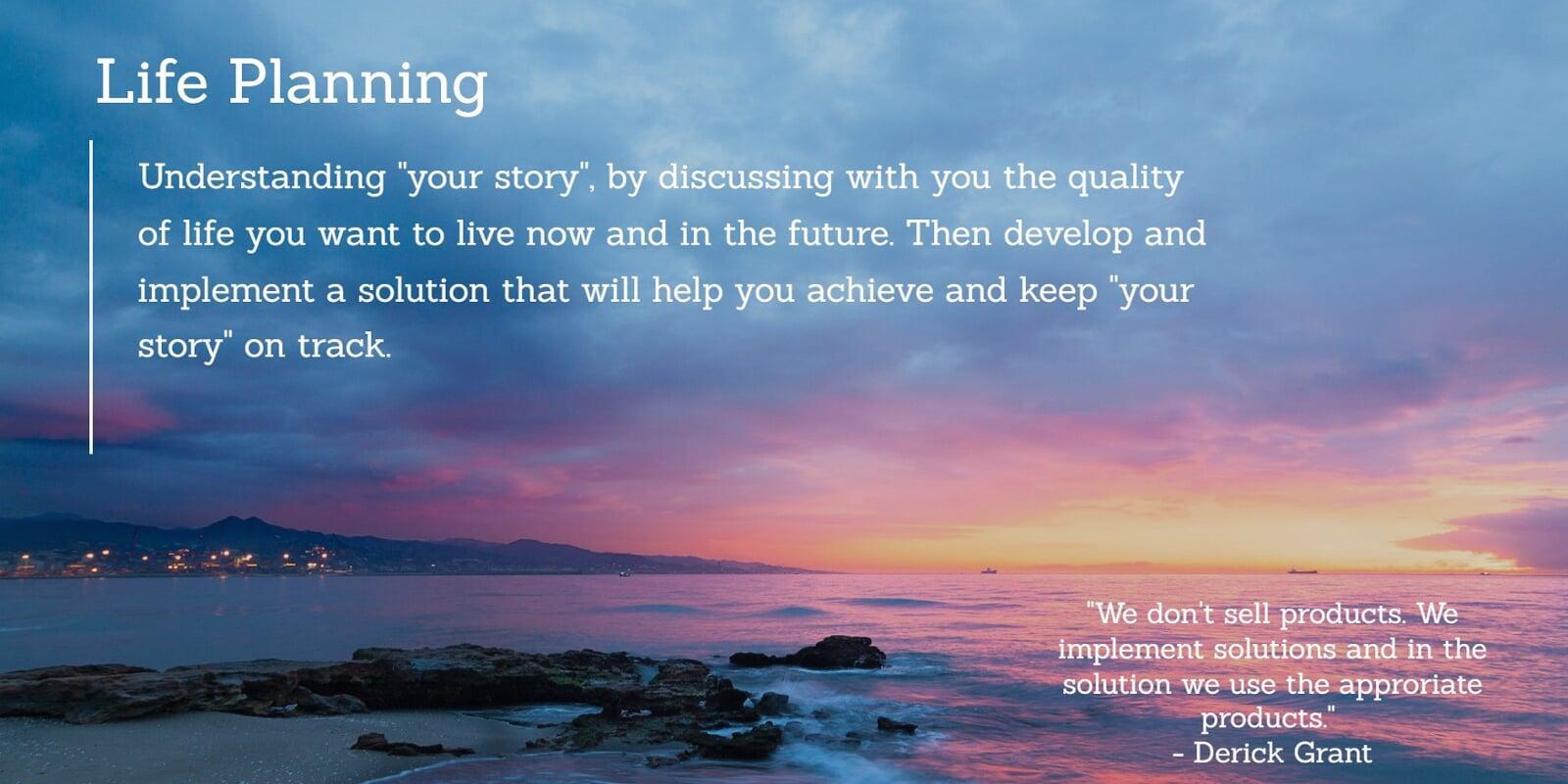 Life Planning

Understanding "your story", by discussing with you the quality of life you want to live now and in the future. Then develop and implement a solution that will help you achieve and keep "your story" on track.

"We don't sell products. We implement solutions and in the solution we use the approriate products."
- Derick Grant